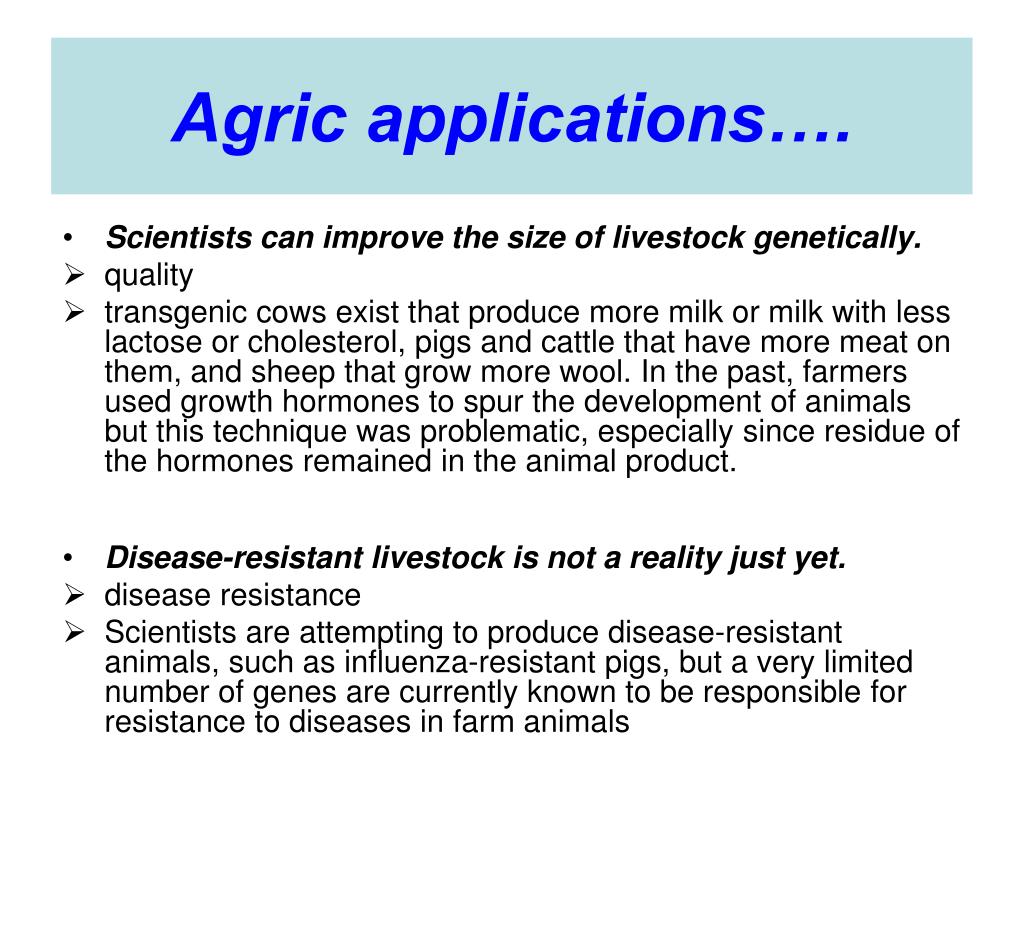 Agric applications….

• Scientists can improve the size of livestock genetically.
➢ quality
➢ transgenic cows exist that produce more milk or milk with less lactose or cholesterol, pigs and cattle that have more meat on them, and sheep that grow more wool. In the past, farmers used growth hormones to spur the development of animals but this technique was problematic, especially since residue of the hormones remained in the animal product.

• Disease-resistant livestock is not a reality just yet.
➢ disease resistance
➢ Scientists are attempting to produce disease-resistant animals, such as influenza-resistant pigs, but a very limited number of genes are currently known to be responsible for resistance to diseases in farm animals